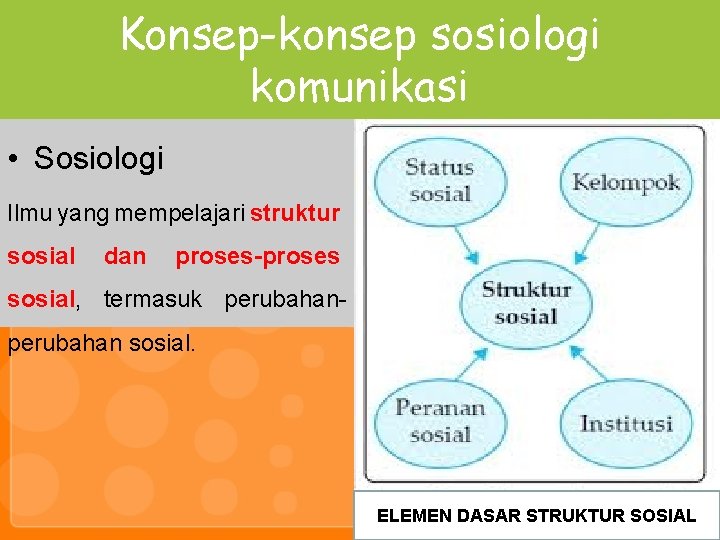 Konsep-konsep sosiologi komunikasi

• Sosiologi

Ilmu yang mempelajari struktur sosial dan proses-proses sosial, termasuk perubahan-perubahan sosial.

Status sosial

Kelompok

Struktur sosial

Peranan sosial

Institusi

ELEMEN DASAR STRUKTUR SOSIAL